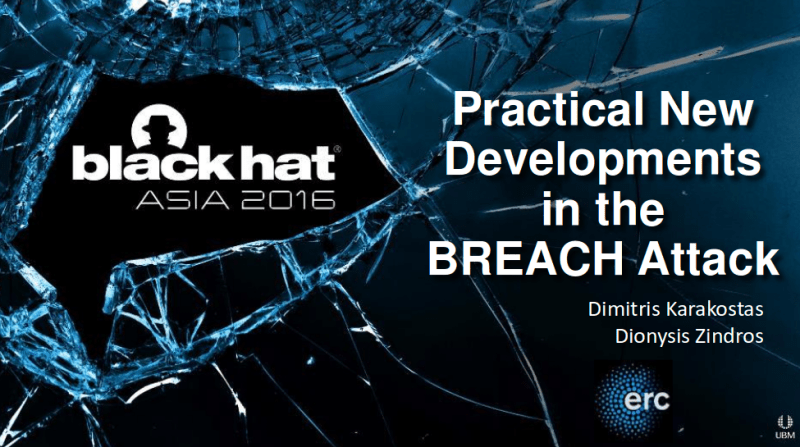 black hat®
ASIA 2016

Practical New Developments in the BREACH Attack

Dimitris Karakostas
Dionysis Zindros

erc

UBM